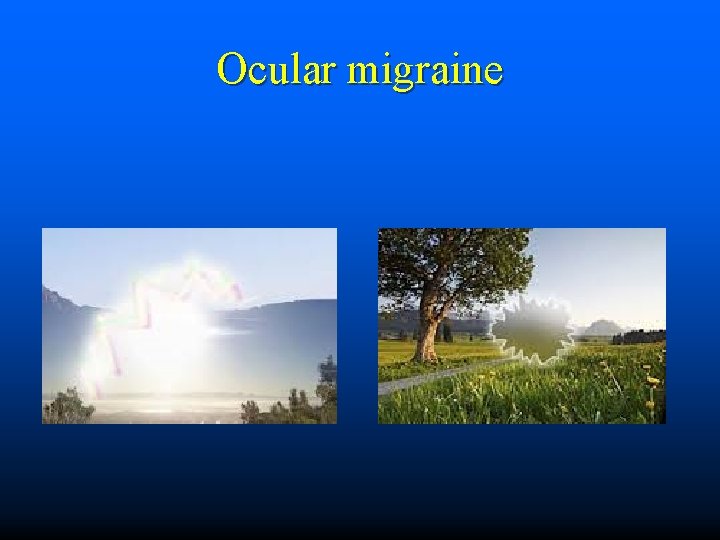 Ocular migraine